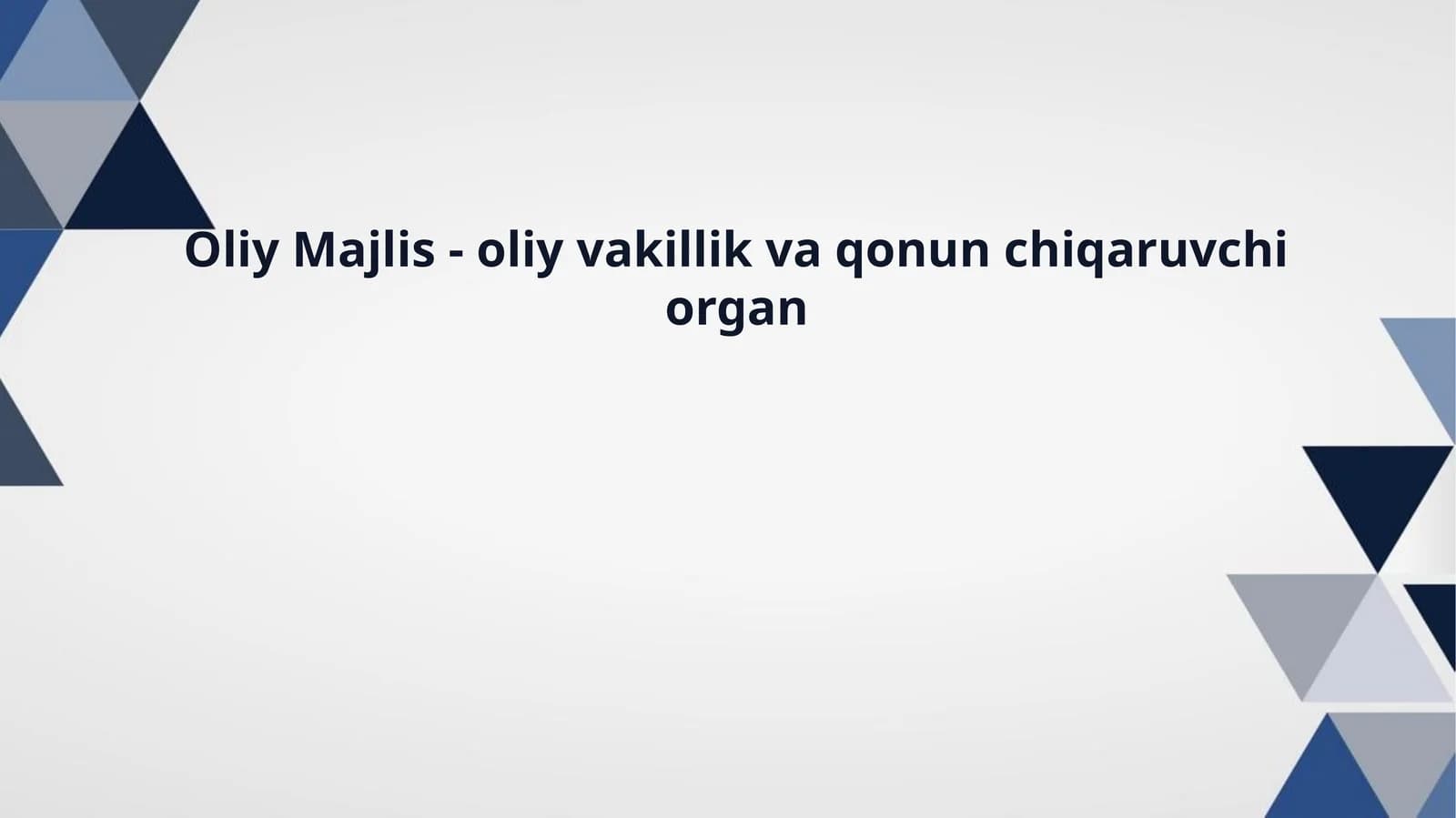 Oliy Majlis - oliy vakillik va qonun chiqaruvchi organ